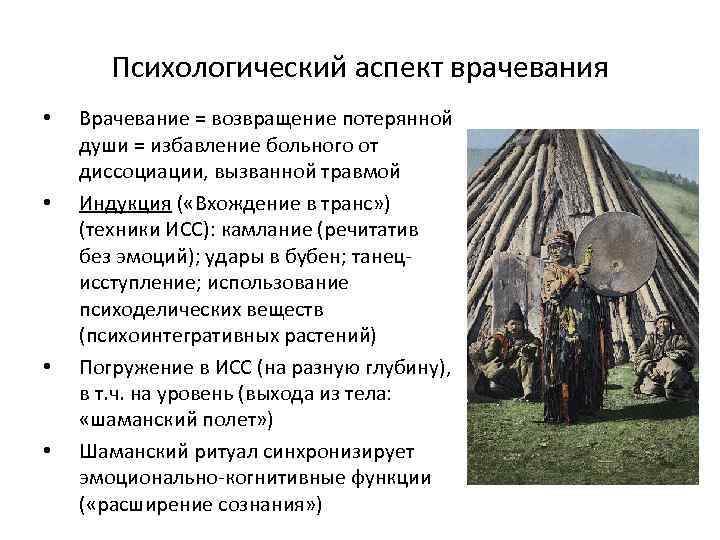 Психологический аспект врачевания

• Врачевание = возвращение потерянной души = избавление больного от диссоциации, вызванной травмой

• Индукция («Вхождение в транс») (техники ИСС): камлание (речитатив без эмоций); удары в бубен; танец-исступление; использование психоделических веществ (психоинтегративных растений)

• Погружение в ИСС (на разную глубину), в т.ч. на уровень (выхода из тела: «шаманский полет»)

• Шаманский ритуал синхронизирует эмоционально-когнитивные функции («расширение сознания»)